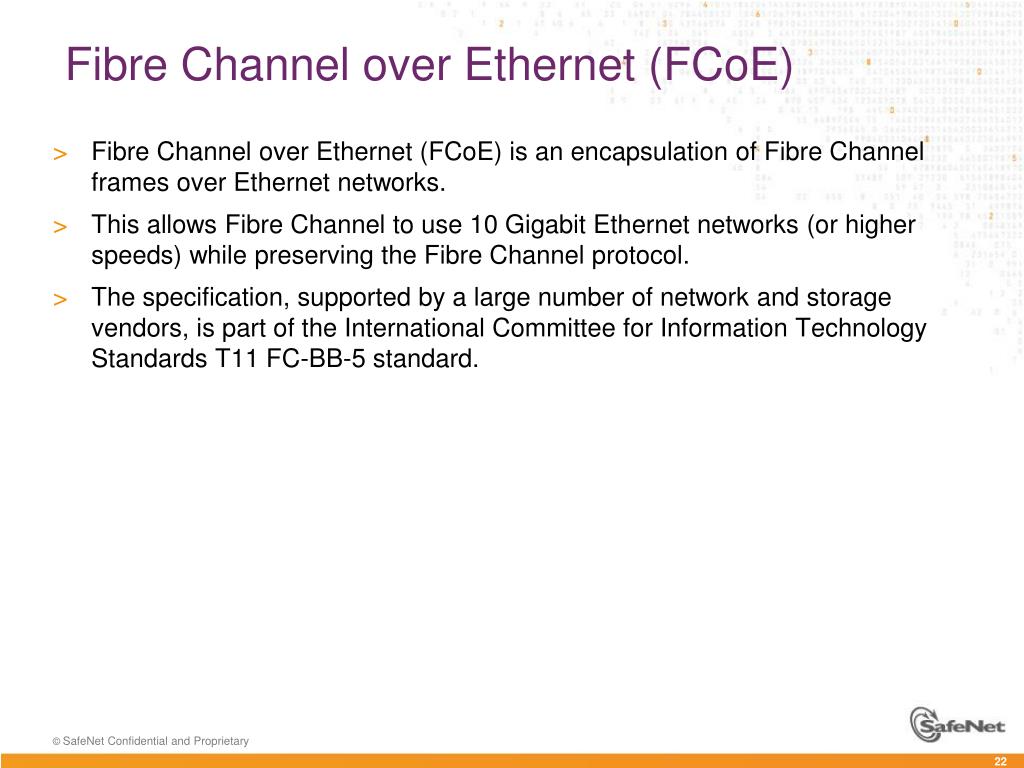 Fibre Channel over Ethernet (FCoE)

> Fibre Channel over Ethernet (FCoE) is an encapsulation of Fibre Channel frames over Ethernet networks.

> This allows Fibre Channel to use 10 Gigabit Ethernet networks (or higher speeds) while preserving the Fibre Channel protocol.

> The specification, supported by a large number of network and storage vendors, is part of the International Committee for Information Technology Standards T11 FC-BB-5 standard.

© SafeNet Confidential and Proprietary

SafeNet

22